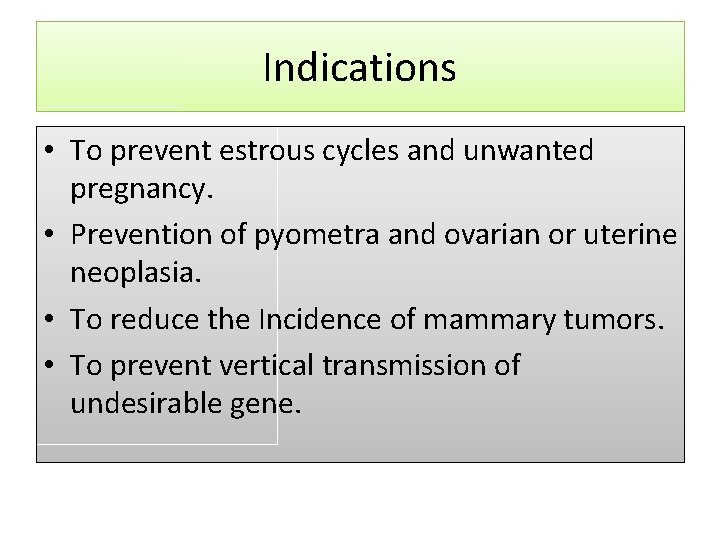 Indications

• To prevent estrous cycles and unwanted pregnancy.
• Prevention of pyometra and ovarian or uterine neoplasia.
• To reduce the Incidence of mammary tumors.
• To prevent vertical transmission of undesirable gene.